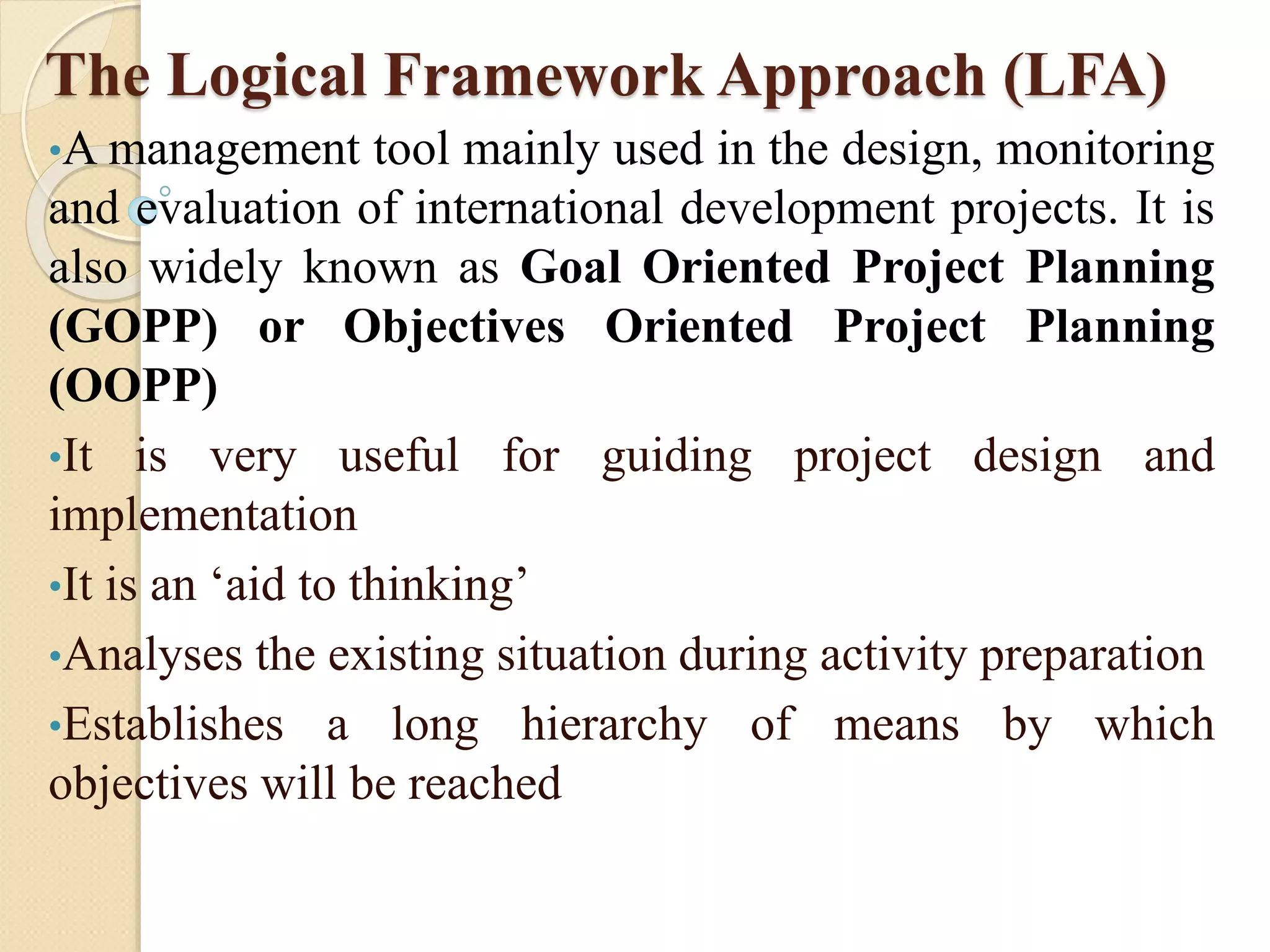 The Logical Framework Approach (LFA)

•A management tool mainly used in the design, monitoring and evaluation of international development projects. It is also widely known as Goal Oriented Project Planning (GOPP) or Objectives Oriented Project Planning (OOPP)

•It is very useful for guiding project design and implementation

•It is an ‘aid to thinking’

•Analyses the existing situation during activity preparation

•Establishes a long hierarchy of means by which objectives will be reached